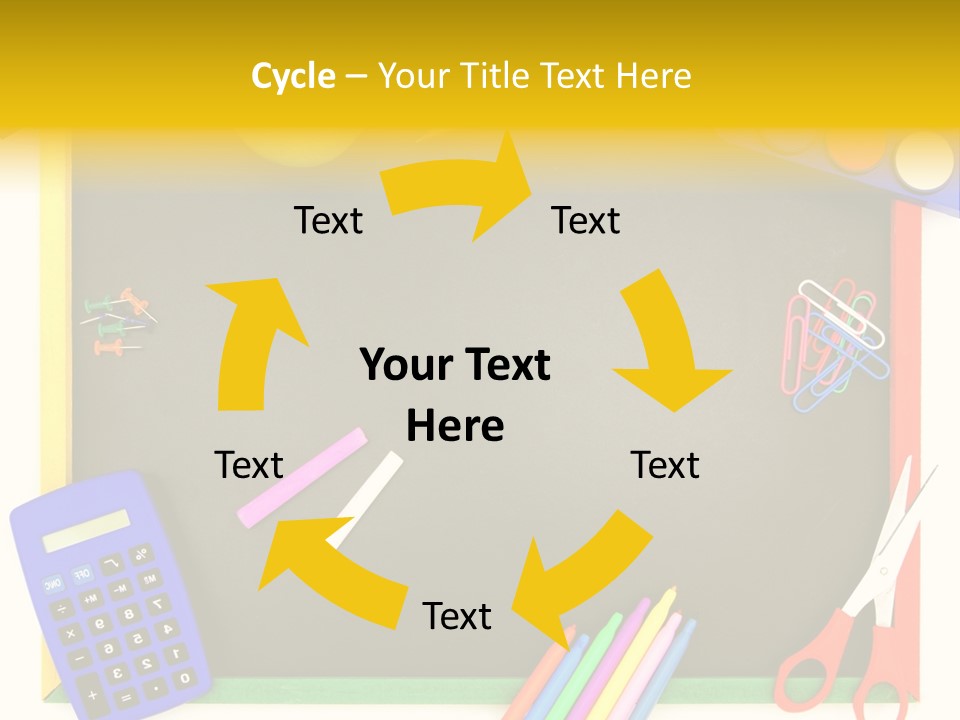 Cycle – Your Title Text Here

Text

Text

Your Text Here

Text

Text

Text